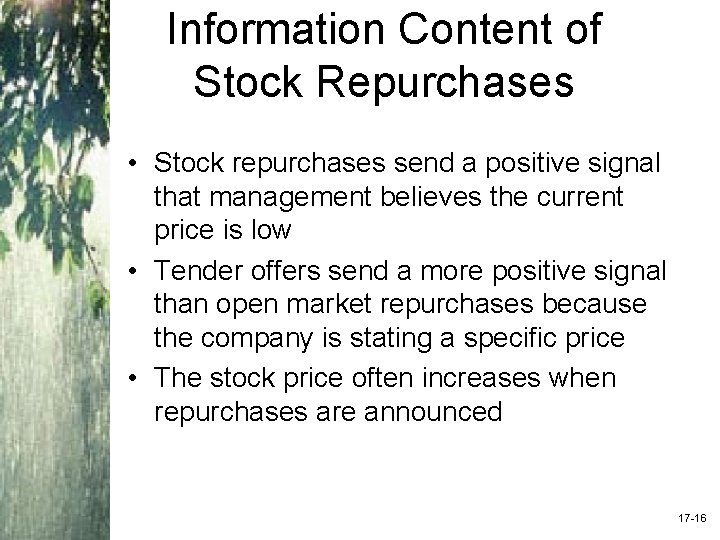 Information Content of Stock Repurchases

• Stock repurchases send a positive signal that management believes the current price is low
• Tender offers send a more positive signal than open market repurchases because the company is stating a specific price
• The stock price often increases when repurchases are announced

17-16